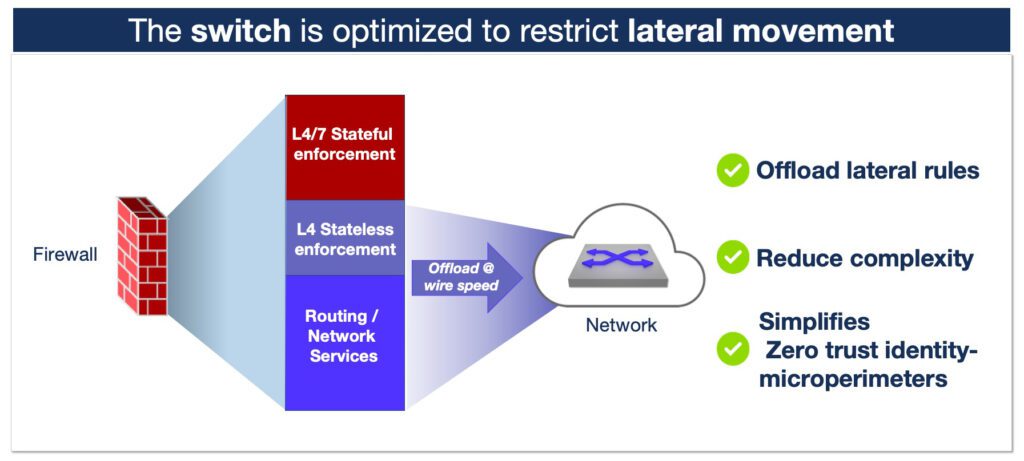 The switch is optimized to restrict lateral movement

Firewall

L4/7 Stateful enforcement

L4 Stateless enforcement

Routing / Network Services

Offload @ wire speed

Network

Offload lateral rules

Reduce complexity

Simplifies Zero trust identity-microperimeters